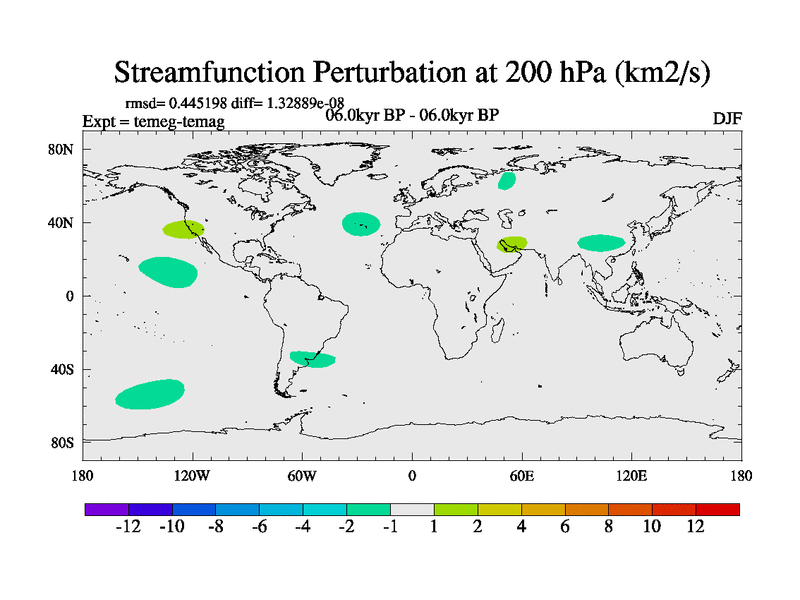 Streamfunction Perturbation at 200 hPa (km2/s)

rmsd= 0.445198 diff= 1.32889e-08
Expt = temeg-temag
06.0kyr BP - 06.0kyr BP
DJF

80N
40N
0
40S
80S

180
120W
60W
0
60E
120E
180

-12
-10
-8
-6
-4
-2
-1
1
2
4
6
8
10
12